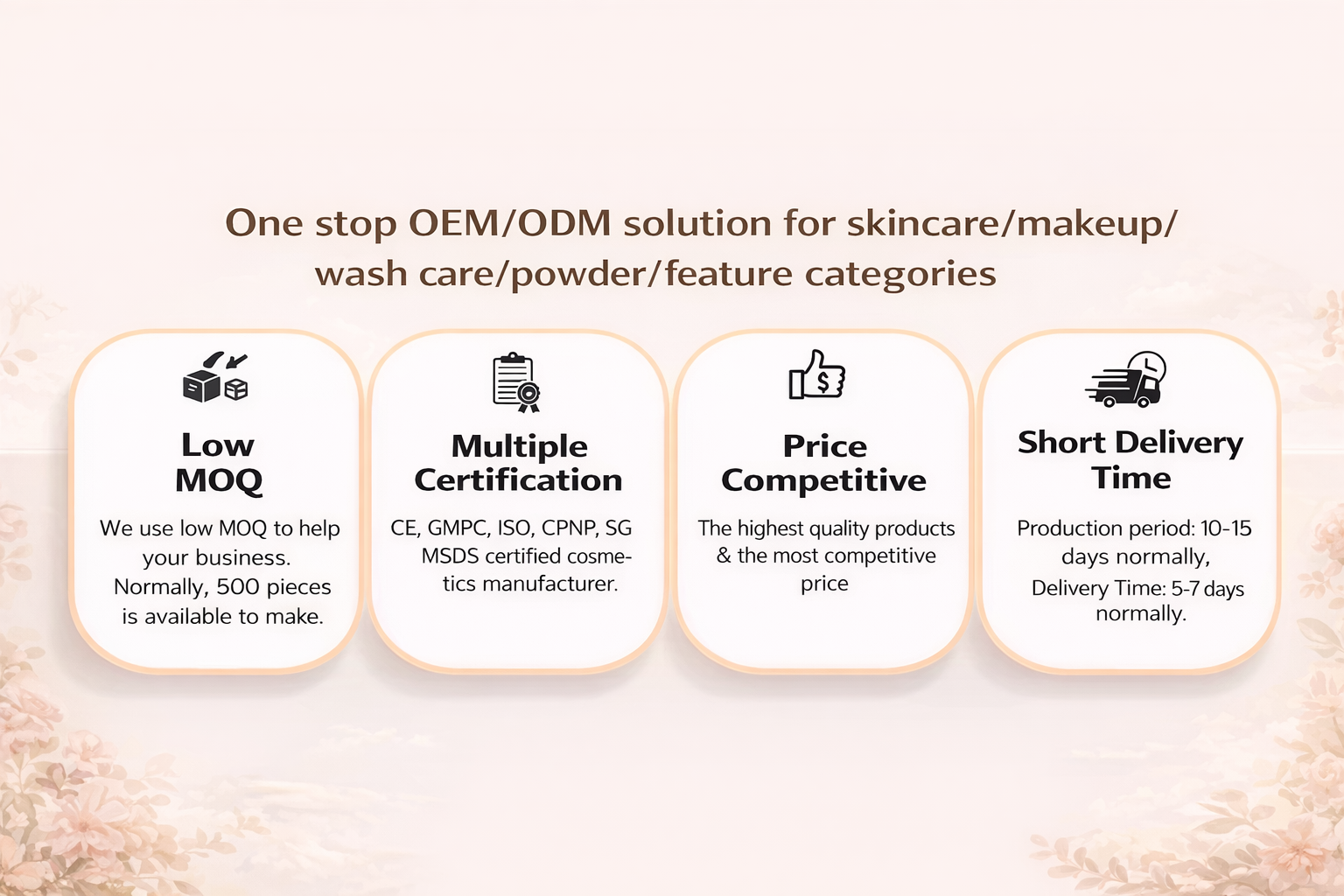 One stop OEM/ODM solution for skincare/makeup/ wash care/powder/feature categories

Low MOQ

We use low MOQ to help your business. Normally, 500 pieces is available to make.

Multiple Certification

CE, GMPC, ISO, CPNP, SG MSDS certified cosmetics manufacturer.

Price Competitive

The highest quality products & the most competitive price

Short Delivery Time

Production period: 10-15 days normally, Delivery Time: 5-7 days normally.